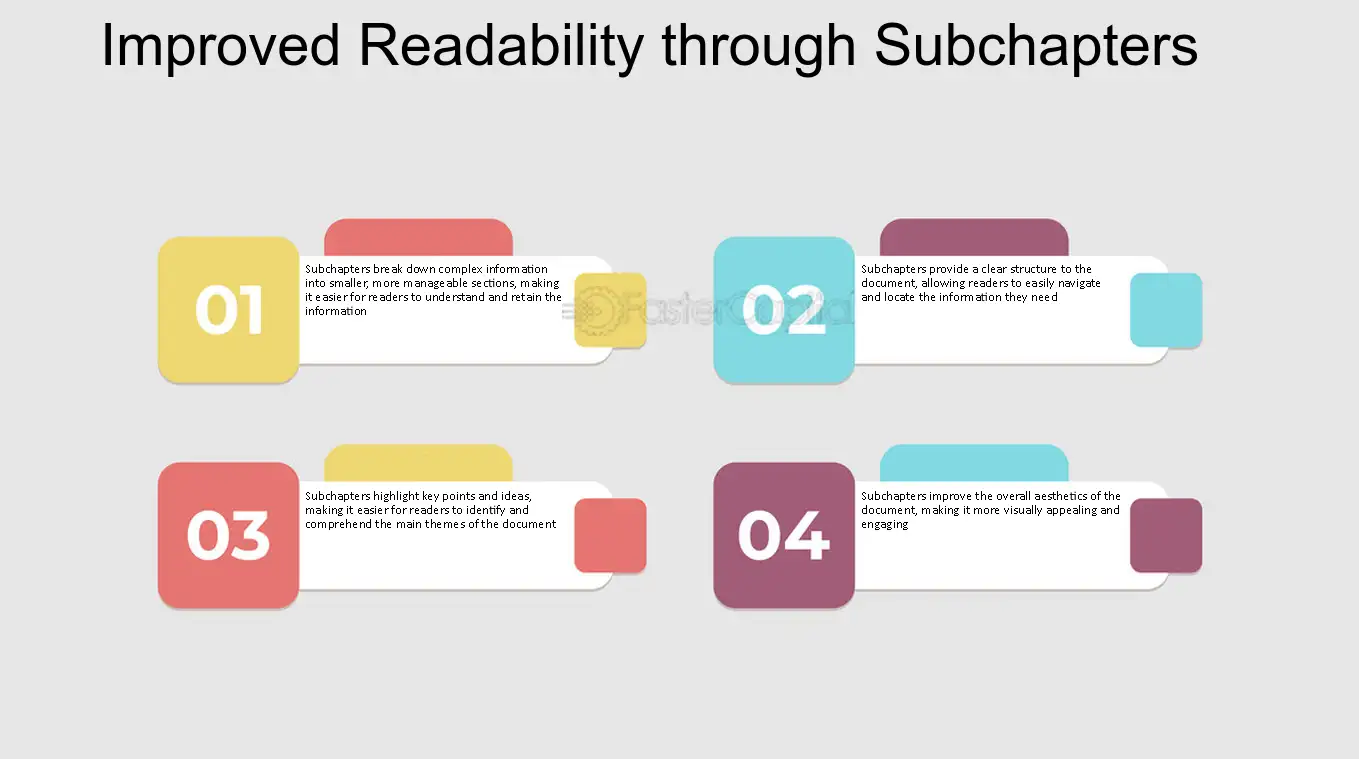 Improved Readability through Subchapters

01

Subchapters break down complex information into smaller, more manageable sections, making it easier for readers to understand and retain the information

02

Subchapters provide a clear structure to the document, allowing readers to easily navigate and locate the information they need

03

Subchapters highlight key points and ideas, making it easier for readers to identify and comprehend the main themes of the document

04

Subchapters improve the overall aesthetics of the document, making it more visually appealing and engaging

FasterCapital